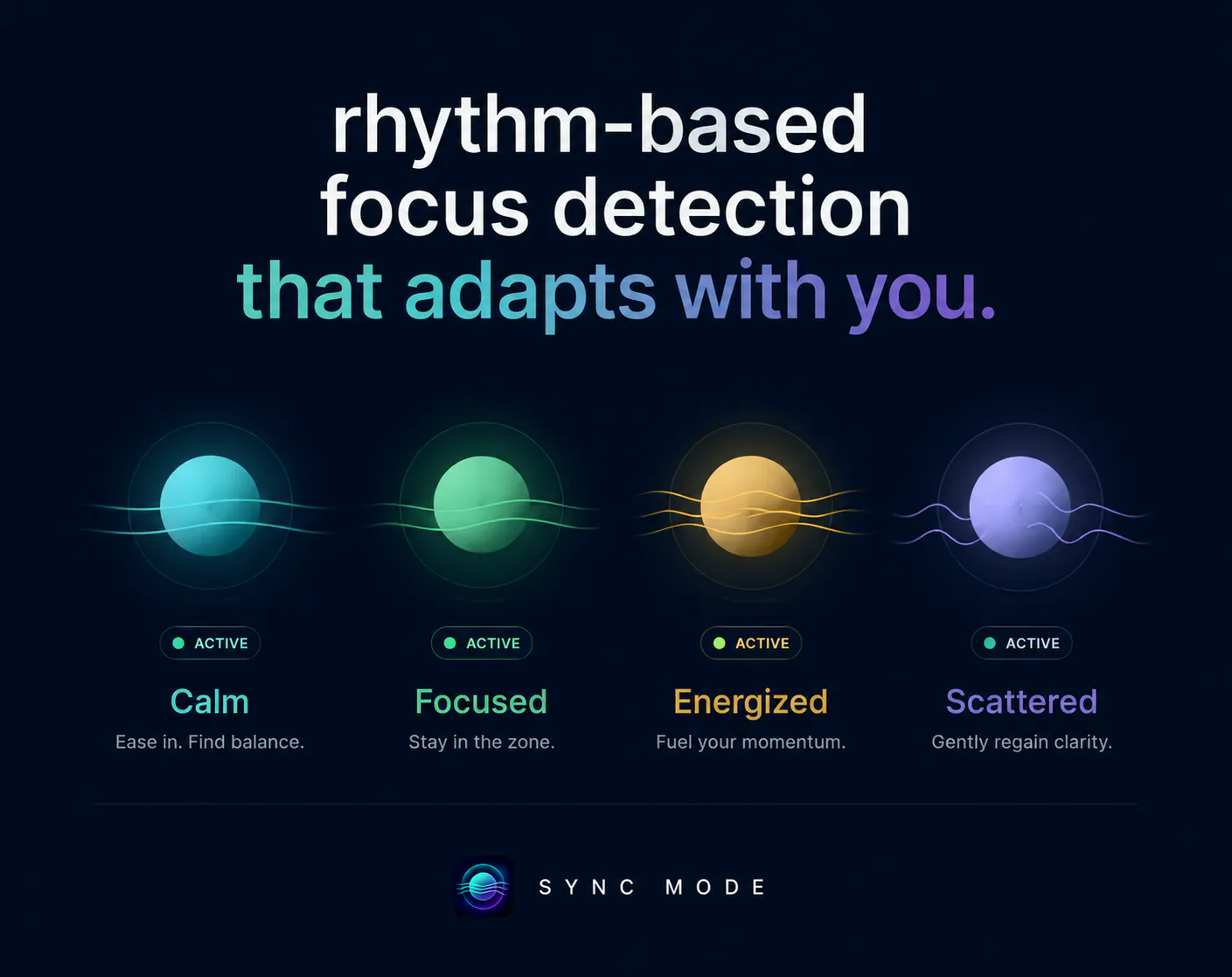 rhythm-based focus detection that adapts with you.

ACTIVE
Calm
Ease in. Find balance.

ACTIVE
Focused
Stay in the zone.

ACTIVE
Energized
Fuel your momentum.

ACTIVE
Scattered
Gently regain clarity.

SYNC MODE